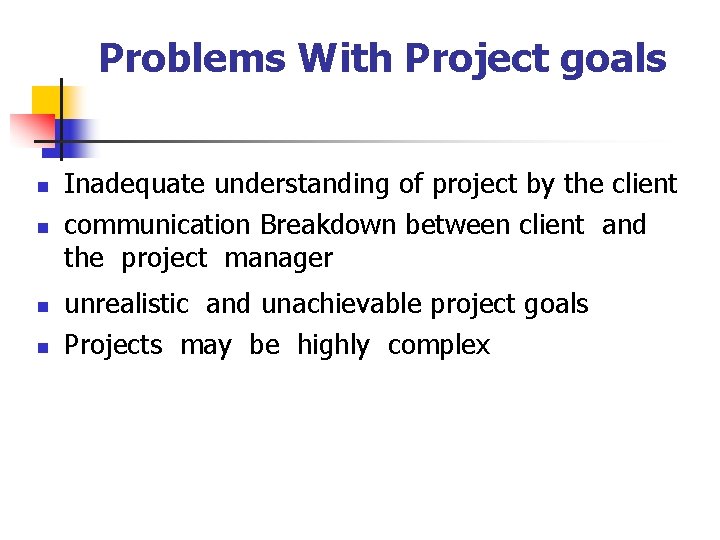 Problems With Project goals

- Inadequate understanding of project by the client
- communication Breakdown between client and the project manager
- unrealistic and unachievable project goals
- Projects may be highly complex